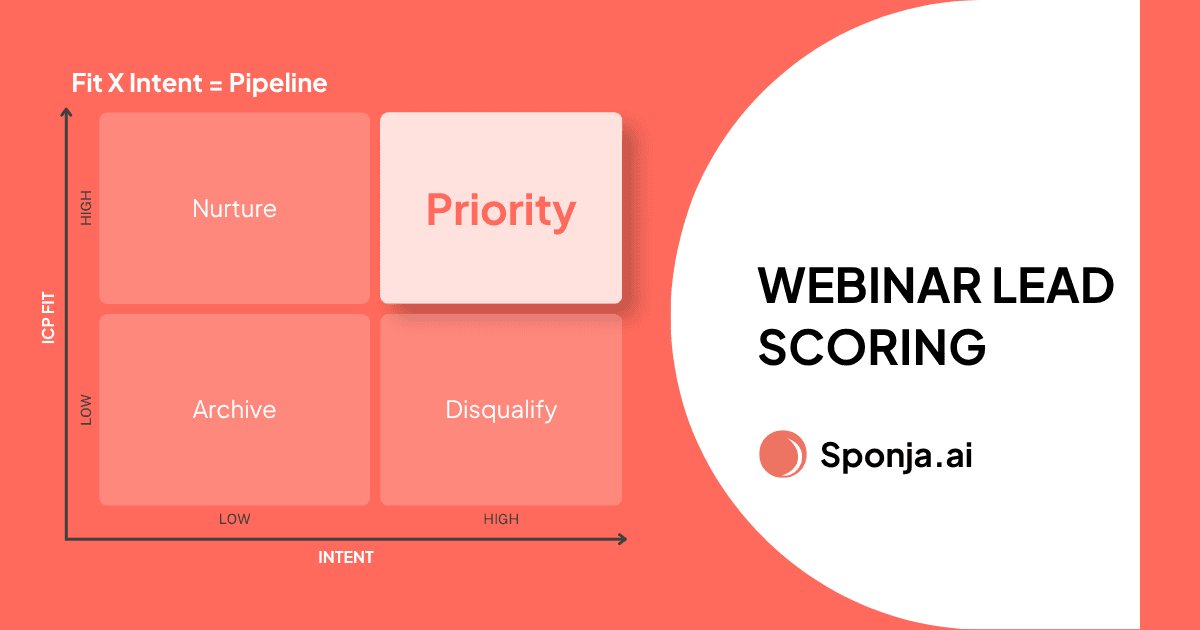 Fit X Intent = Pipeline

ICP FIT

HIGH

LOW

Nurture

Priority

Archive

Disqualify

LOW

HIGH

INTENT

WEBINAR LEAD SCORING

Sponja.ai